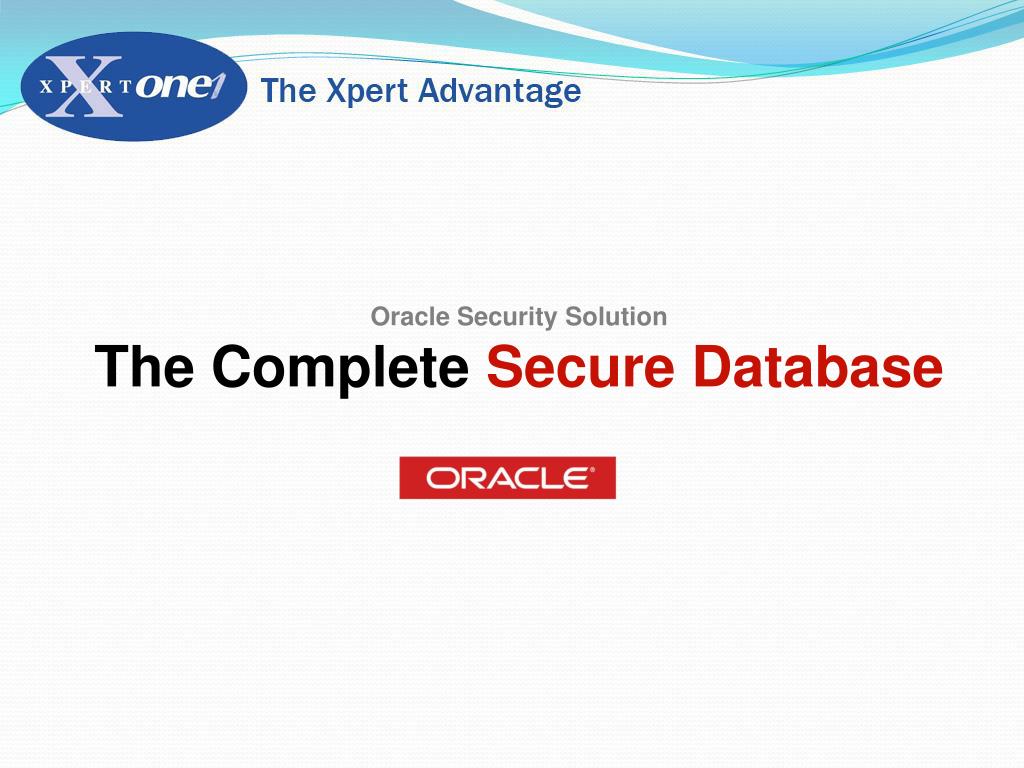 XPERT one1

The Xpert Advantage

Oracle Security Solution

The Complete Secure Database

ORACLE®